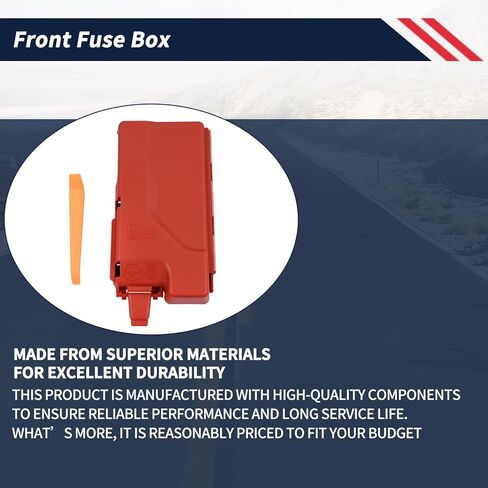 Front Fuse Box

MADE FROM SUPERIOR MATERIALS FOR EXCELLENT DURABILITY

THIS PRODUCT IS MANUFACTURED WITH HIGH-QUALITY COMPONENTS TO ENSURE RELIABLE PERFORMANCE AND LONG SERVICE LIFE. WHAT’ S MORE, IT IS REASONABLY PRICED TO FIT YOUR BUDGET